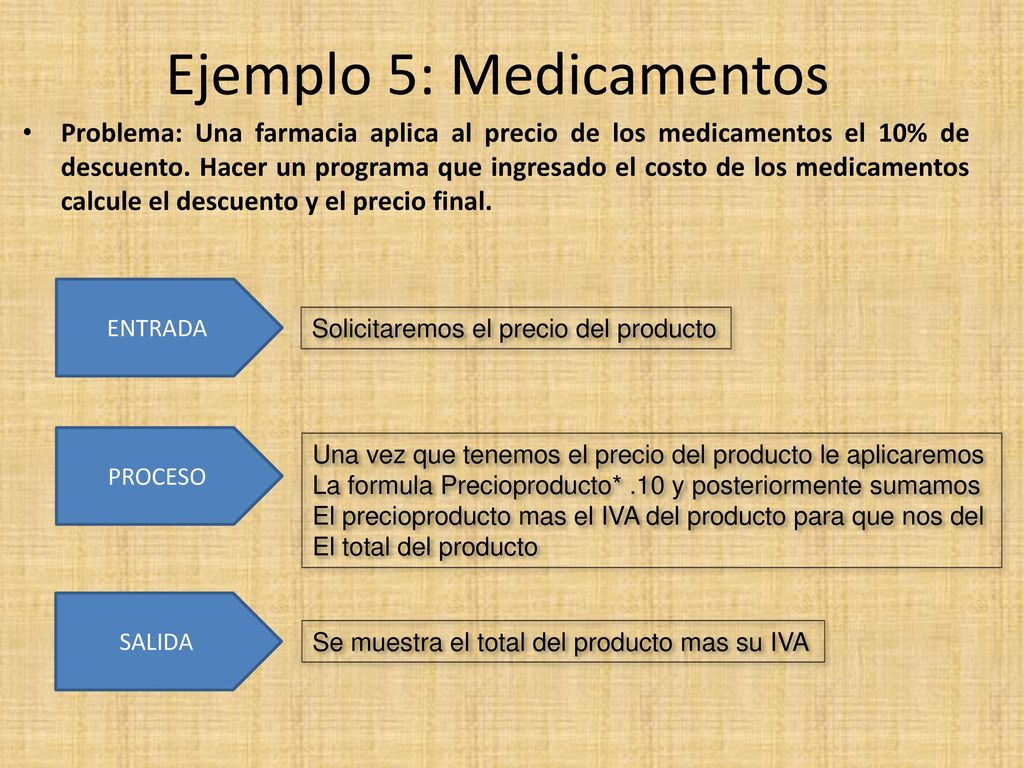 Ejemplo 5: Medicamentos

• Problema: Una farmacia aplica al precio de los medicamentos el 10% de descuento. Hacer un programa que ingresado el costo de los medicamentos calcule el descuento y el precio final.

ENTRADA

Solicitaremos el precio del producto

PROCESO

Una vez que tenemos el precio del producto le aplicaremos
La formula Precioproducto* .10 y posteriormente sumamos
El precioproducto mas el IVA del producto para que nos del
El total del producto

SALIDA

Se muestra el total del producto mas su IVA